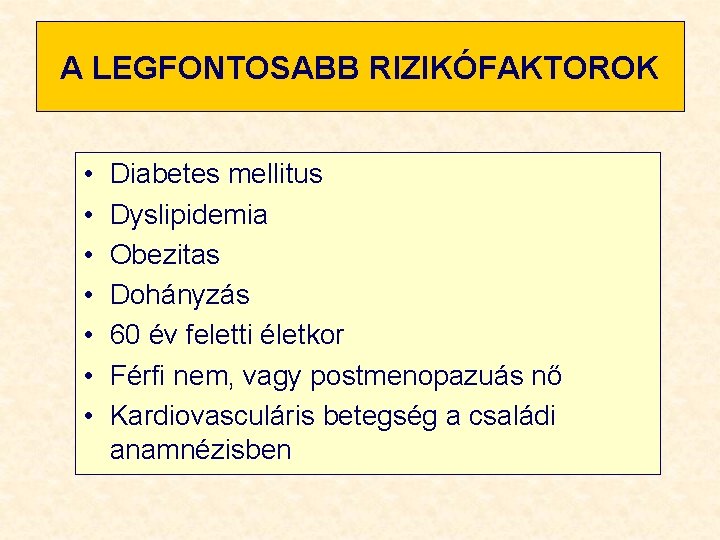 A LEGFONTOSABB RIZIKÓFAKTOROK

• Diabetes mellitus
• Dyslipidemia
• Obezitas
• Dohányzás
• 60 év feletti életkor
• Férfi nem, vagy postmenopazuás nő
• Kardiovasculáris betegség a családi anamnézisben